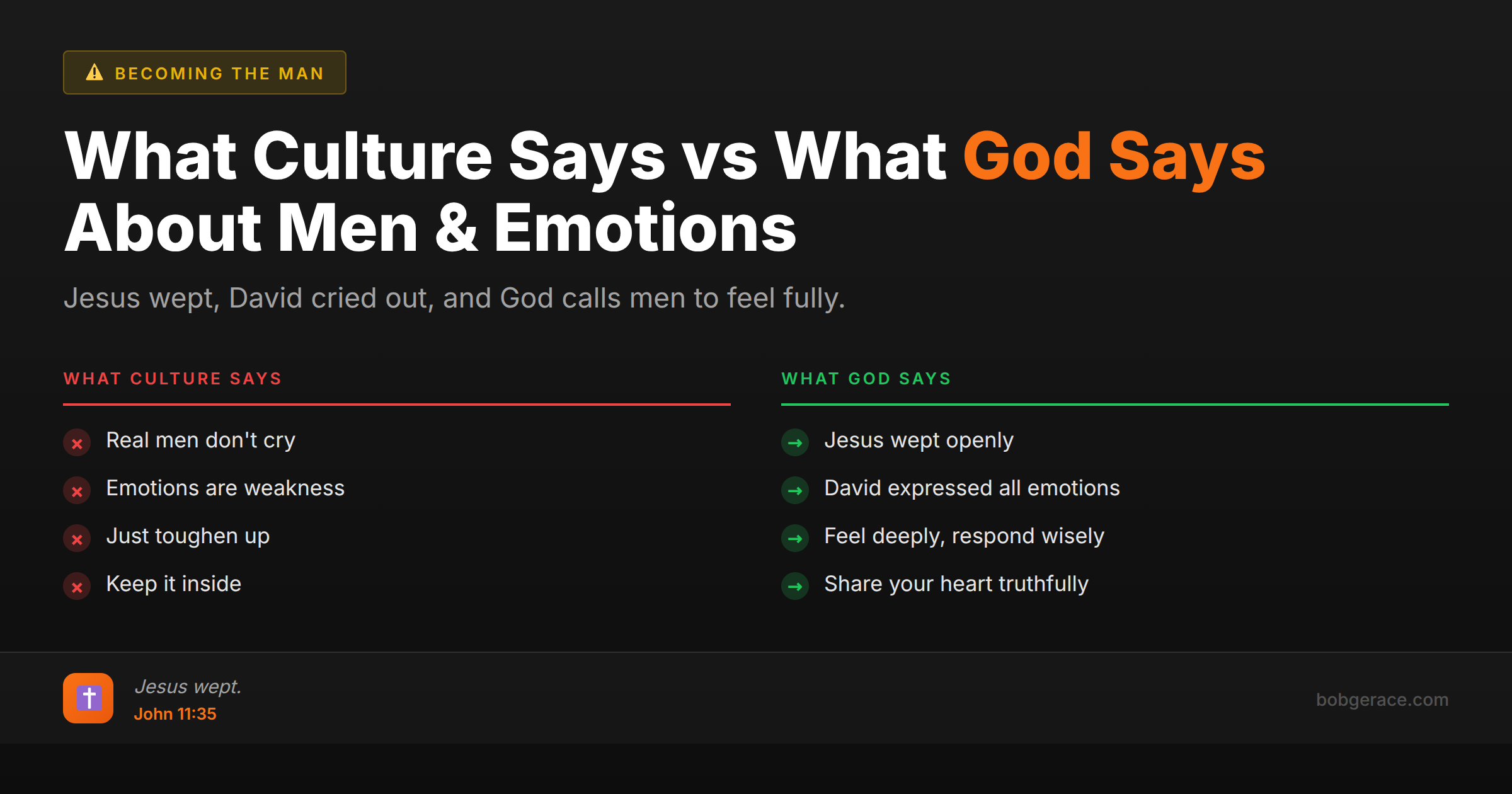 BECOMING THE MAN

What Culture Says vs What God Says About Men & Emotions

Jesus wept, David cried out, and God calls men to feel fully.

WHAT CULTURE SAYS

Real men don't cry

Emotions are weakness

Just toughen up

Keep it inside

WHAT GOD SAYS

Jesus wept openly

David expressed all emotions

Feel deeply, respond wisely

Share your heart truthfully

Jesus wept.
John 11:35

bobgerace.com